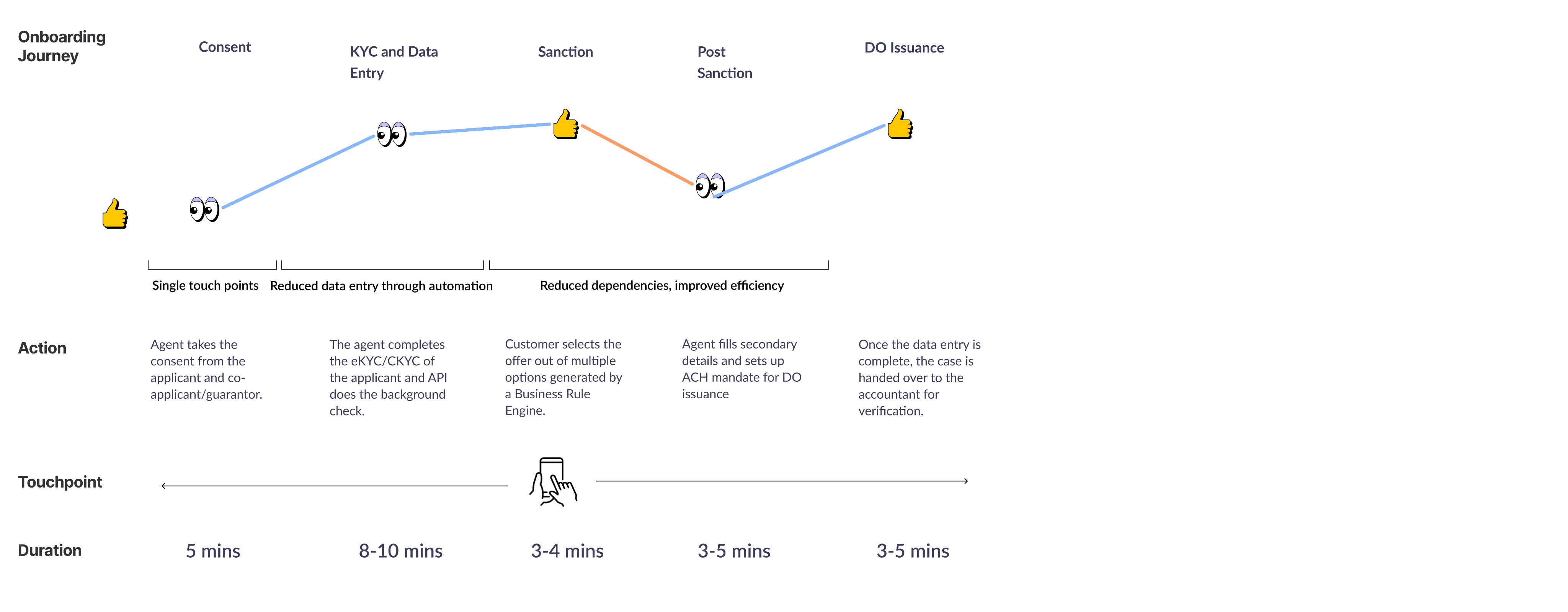 Onboarding Journey

Consent

KYC and Data Entry

Sanction

Post Sanction

DO Issuance

Single touch points

Reduced data entry through automation

Reduced dependencies, improved efficiency

Action

Agent takes the consent from the applicant and co-applicant/guarantor.

The agent completes the eKYC/CKYC of the applicant and API does the background check.

Customer selects the offer out of multiple options generated by a Business Rule Engine.

Agent fills secondary details and sets up ACH mandate for DO issuance

Once the data entry is complete, the case is handed over to the accountant for verification.

Touchpoint

Duration

5 mins

8-10 mins

3-4 mins

3-5 mins

3-5 mins